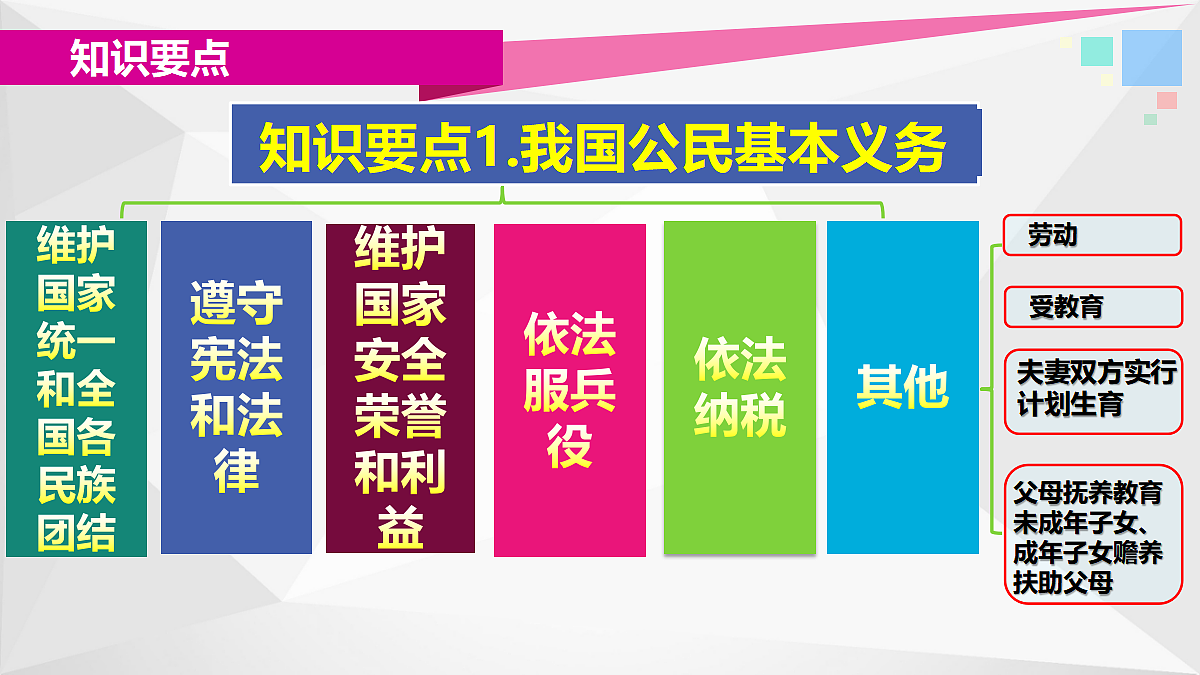 知识要点

知识要点1.我国公民基本义务

维护国家统一和全国各民族团结

遵守宪法和法律

维护国家安全荣誉和利益

依法服兵役

依法纳税

其他

劳动

受教育

夫妻双方实行计划生育

父母抚养教育未成年子女、成年子女赡养扶助父母